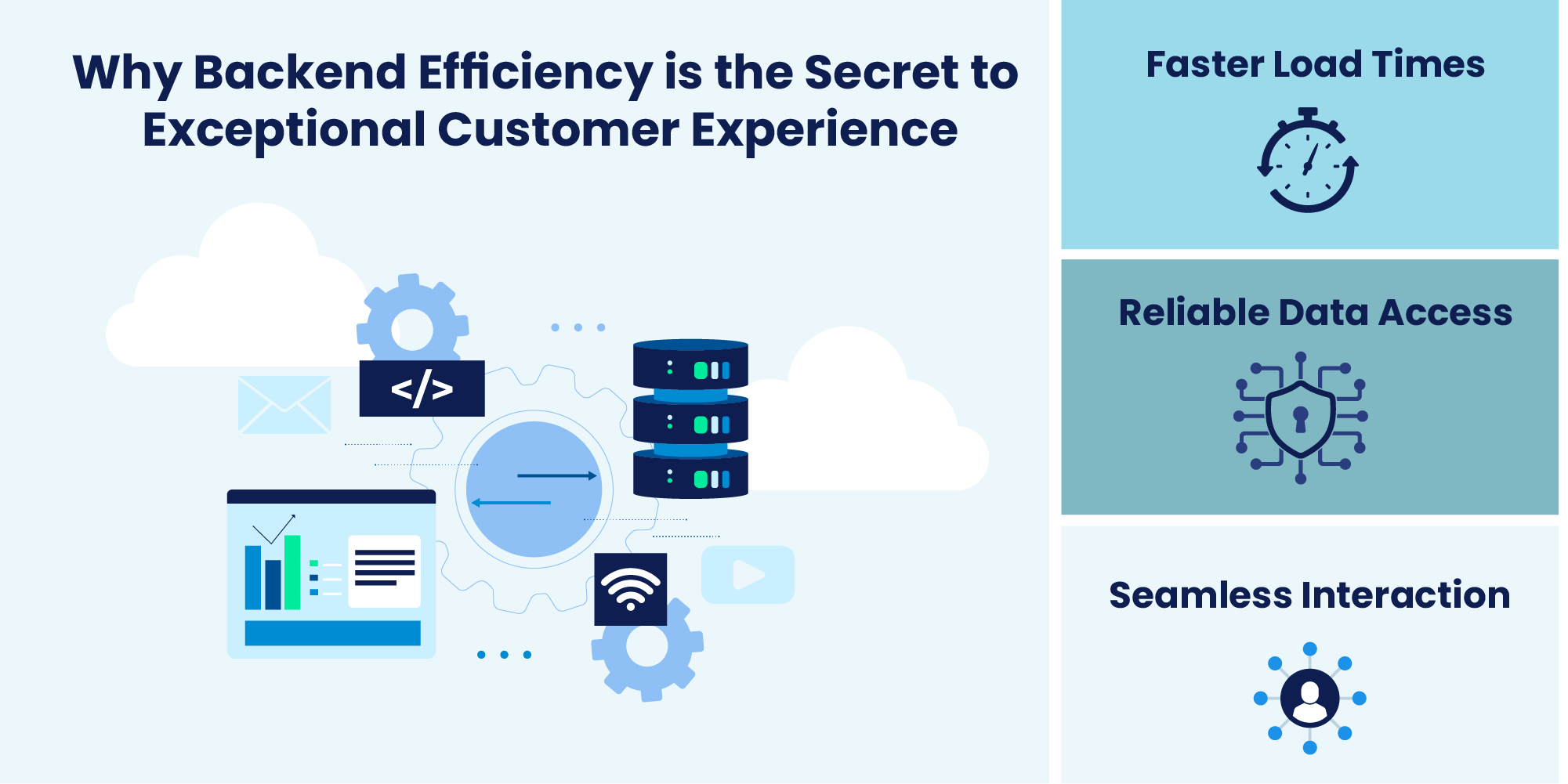 Why Backend Efficiency is the Secret to Exceptional Customer Experience

</>

Faster Load Times

Reliable Data Access

Seamless Interaction